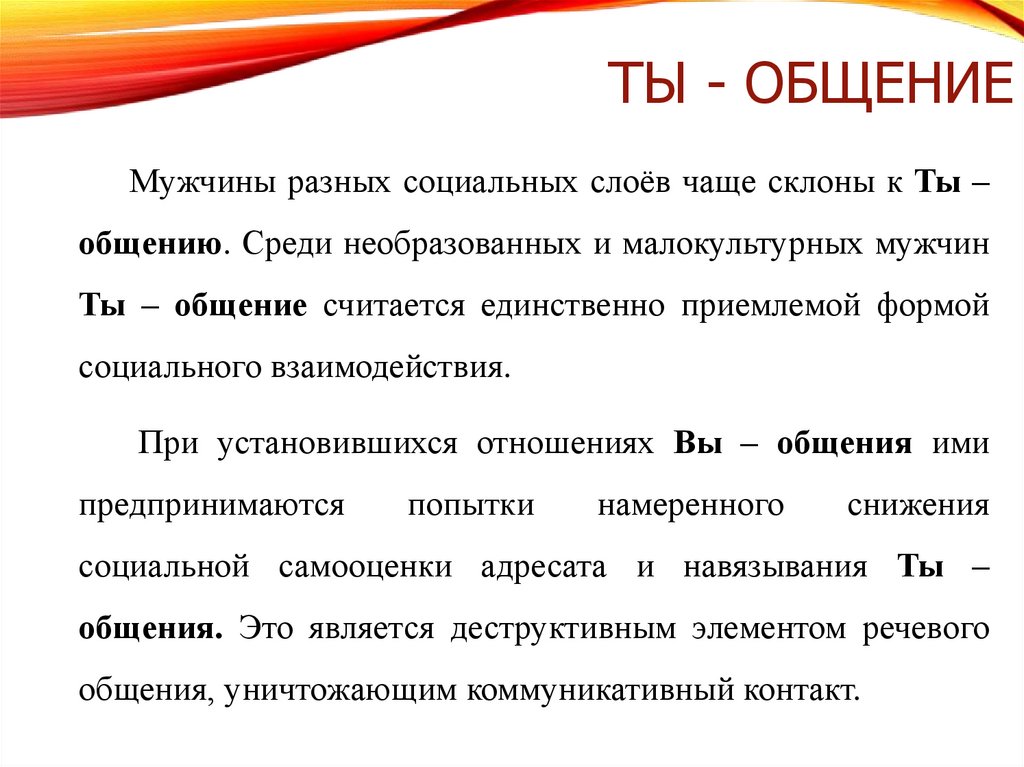 ТЫ - ОБЩЕНИЕ

Мужчины разных социальных слоёв чаще склоны к Ты – общению. Среди необразованных и малокультурных мужчин Ты – общение считается единственно приемлемой формой социального взаимодействия.

При установившихся отношениях Вы – общения ими предпринимаются попытки намеренного снижения социальной самооценки адресата и навязывания Ты – общения. Это является деструктивным элементом речевого общения, уничтожающим коммуникативный контакт.